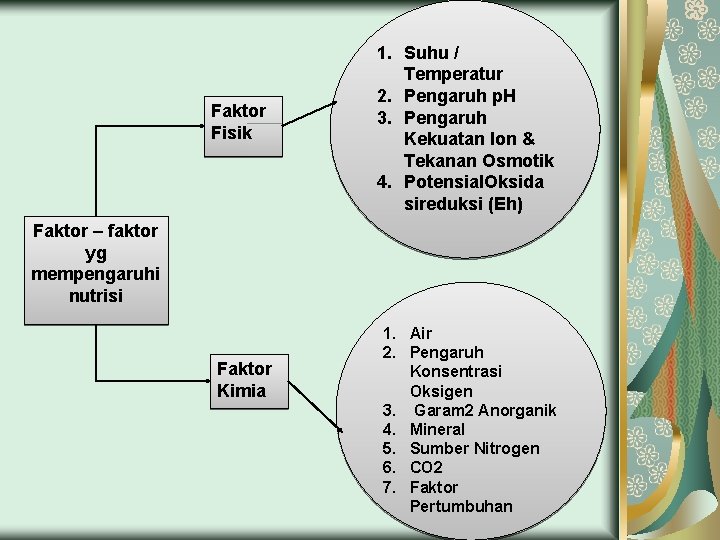 Faktor – faktor yg mempengaruhi nutrisi

Faktor Fisik

1. Suhu / Temperatur
2. Pengaruh pH
3. Pengaruh Kekuatan Ion & Tekanan Osmotik
4. PotensialOksida sireduksi (Eh)

Faktor Kimia

1. Air
2. Pengaruh Konsentrasi Oksigen
3. Garam2 Anorganik
4. Mineral
5. Sumber Nitrogen
6. CO2
7. Faktor Pertumbuhan